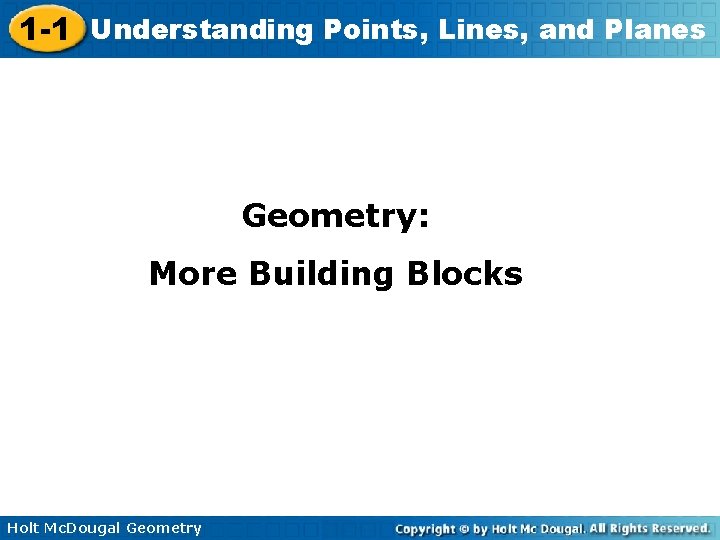 1-1 Understanding Points, Lines, and Planes

Geometry:

More Building Blocks

Holt McDougal Geometry

Copyright © by Holt Mc Dougal. All Rights Reserved.